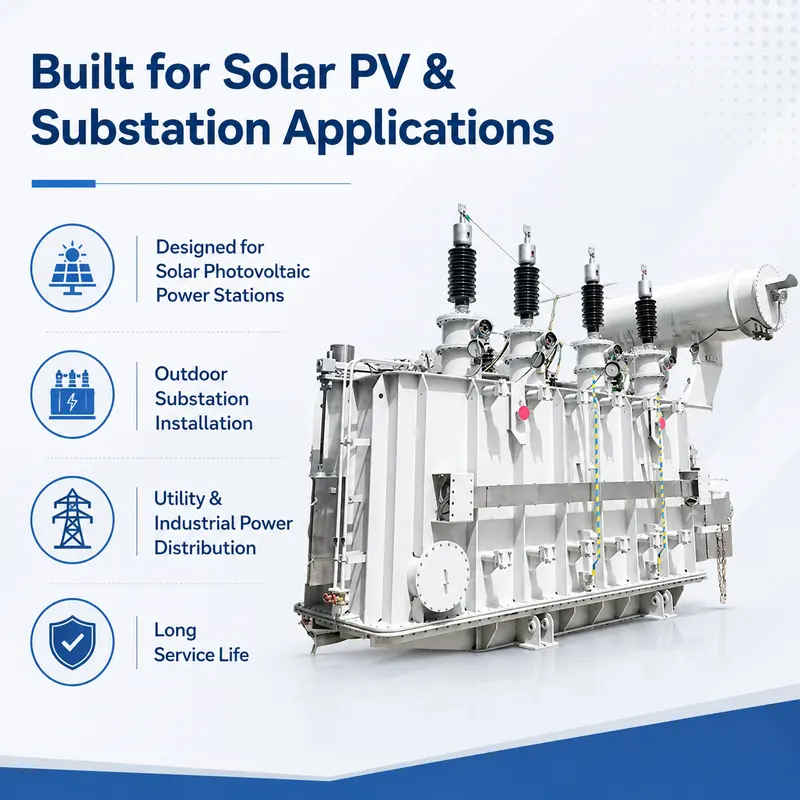 Built for Solar PV & Substation Applications

Designed for
Solar Photovoltaic
Power Stations

Outdoor
Substation
Installation

Utility &
Industrial Power
Distribution

Long
Service Life